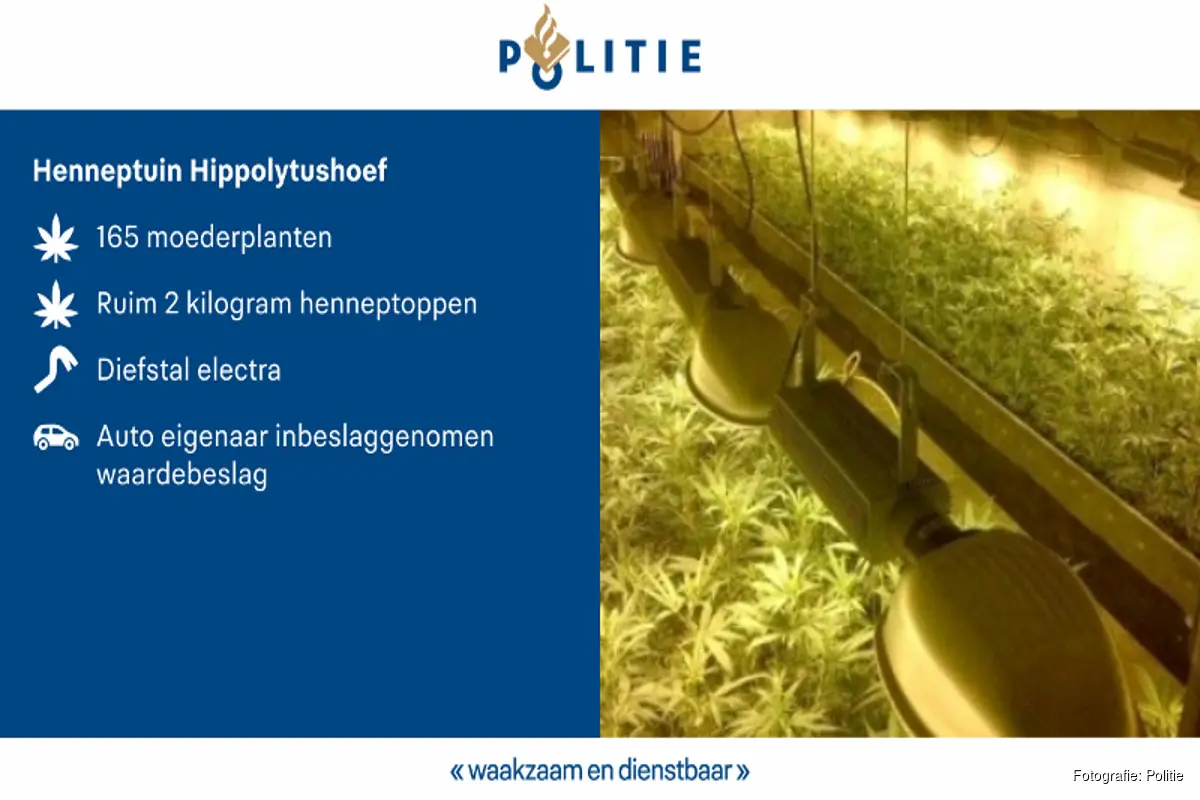 POLITIE

Henneptuin Hippolytushoef

165 moederplanten

Ruim 2 kilogram henneptoppen

Diefstal electra

Auto eigenaar inbeslaggenomen waardebeslag

« waakzaam en dienstbaar »

Fotografie: Politie